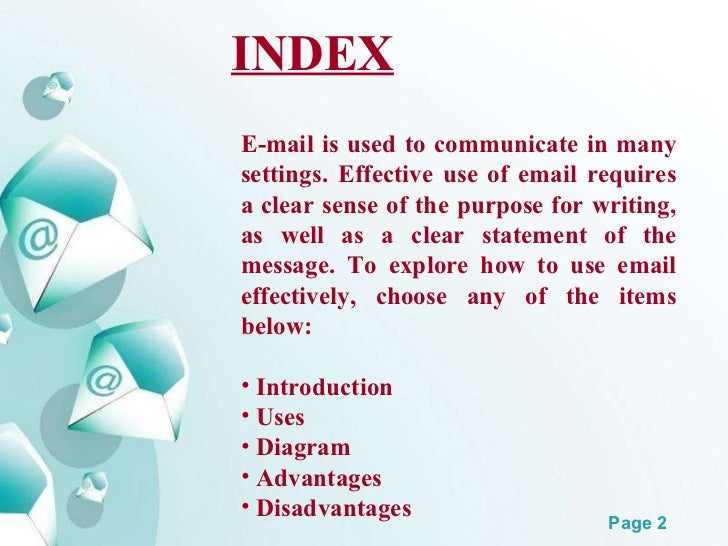 INDEX

E-mail is used to communicate in many settings. Effective use of email requires a clear sense of the purpose for writing, as well as a clear statement of the message. To explore how to use email effectively, choose any of the items below:

• Introduction
• Uses
• Diagram
• Advantages
• Disadvantages

Page 2